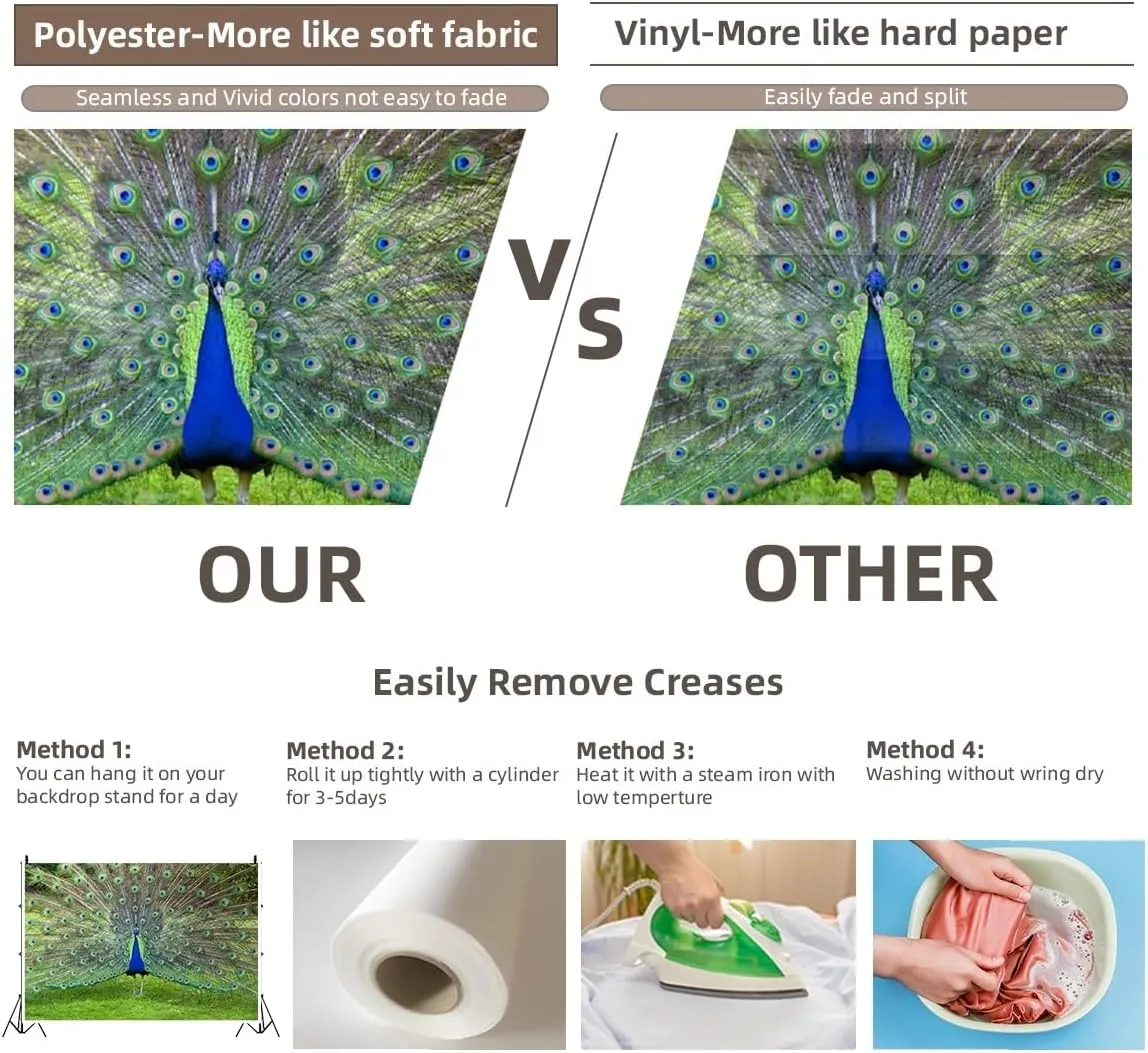 Polyester-More like soft fabric

Seamless and Vivid colors not easy to fade

Vinyl-More like hard paper

Easily fade and split

VS

OUR

OTHER

Easily Remove Creases

Method 1:
You can hang it on your backdrop stand for a day

Method 2:
Roll it up tightly with a cylinder for 3-5days

Method 3:
Heat it with a steam iron with low temperture

Method 4:
Washing without wring dry